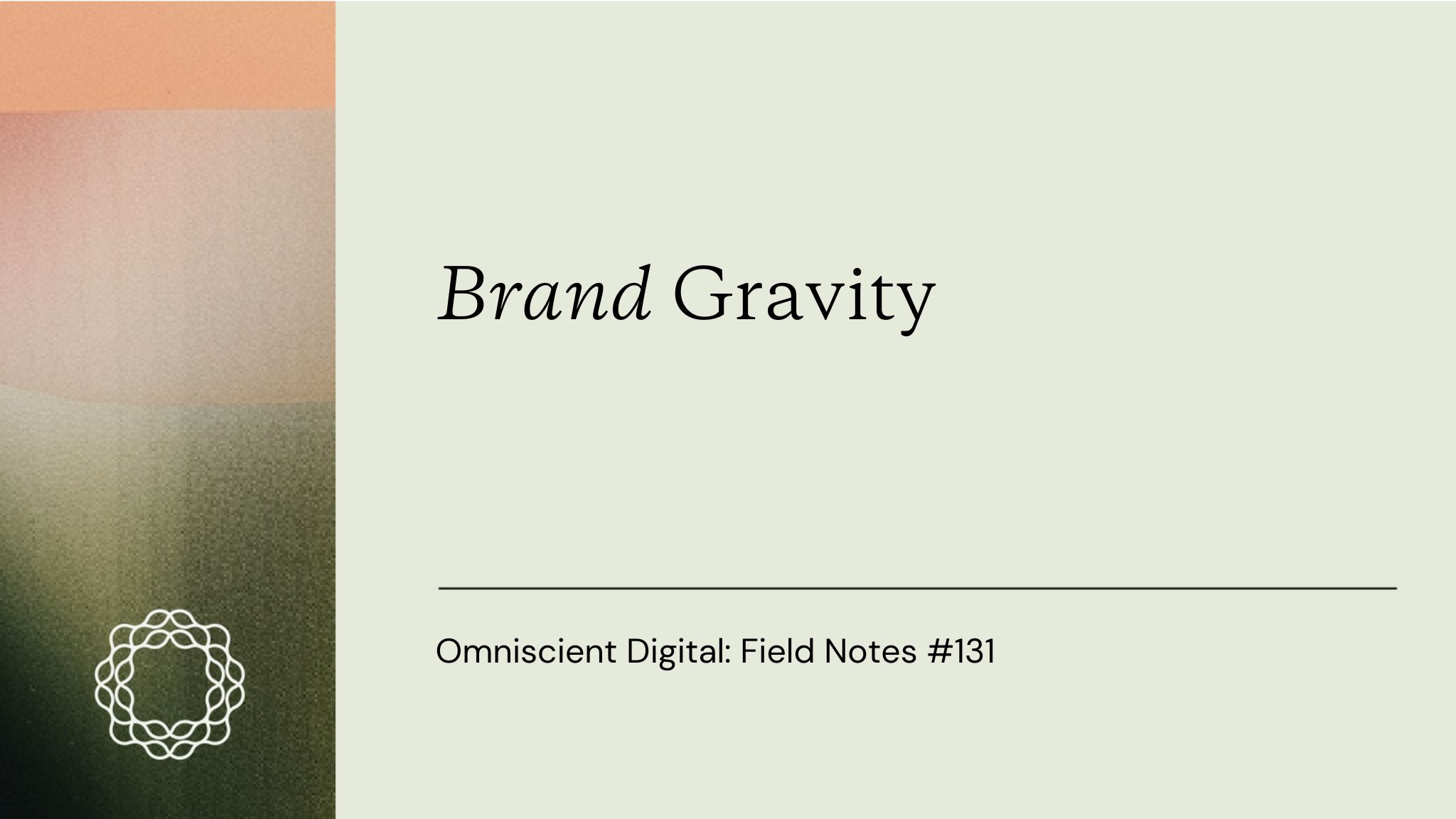 Brand Gravity

Omniscient Digital: Field Notes #131